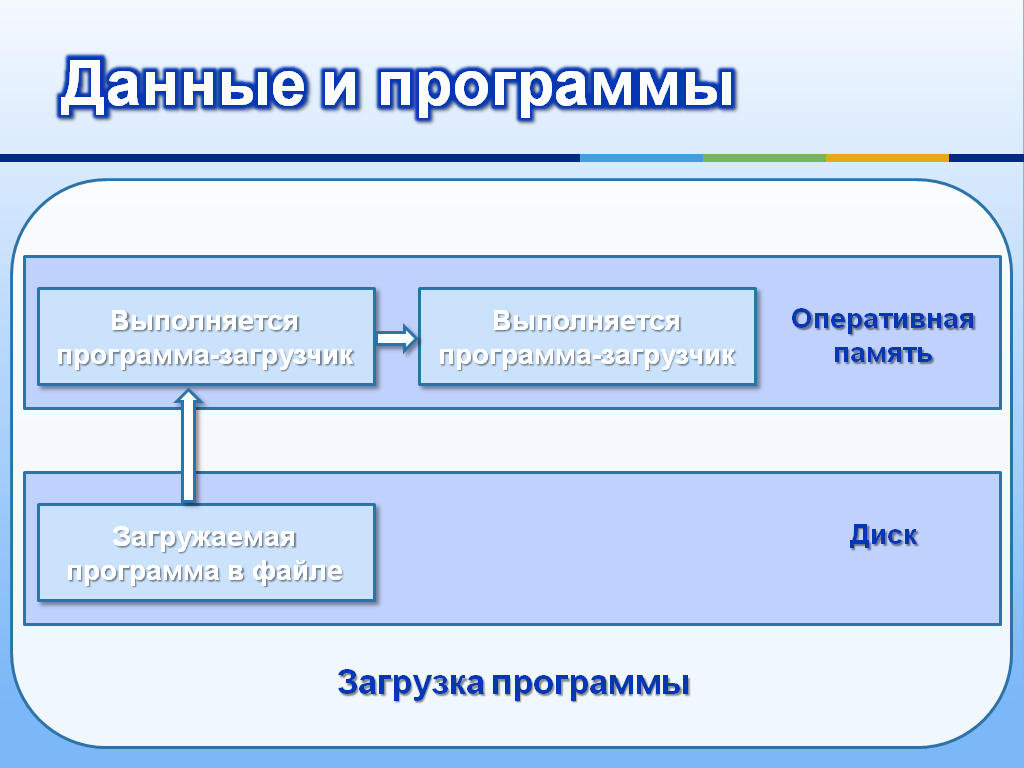 Данные и программы

Выполняется программа-загрузчик

Выполняется программа-загрузчик

Оперативная память

Загружаемая программа в файле

Диск

Загрузка программы